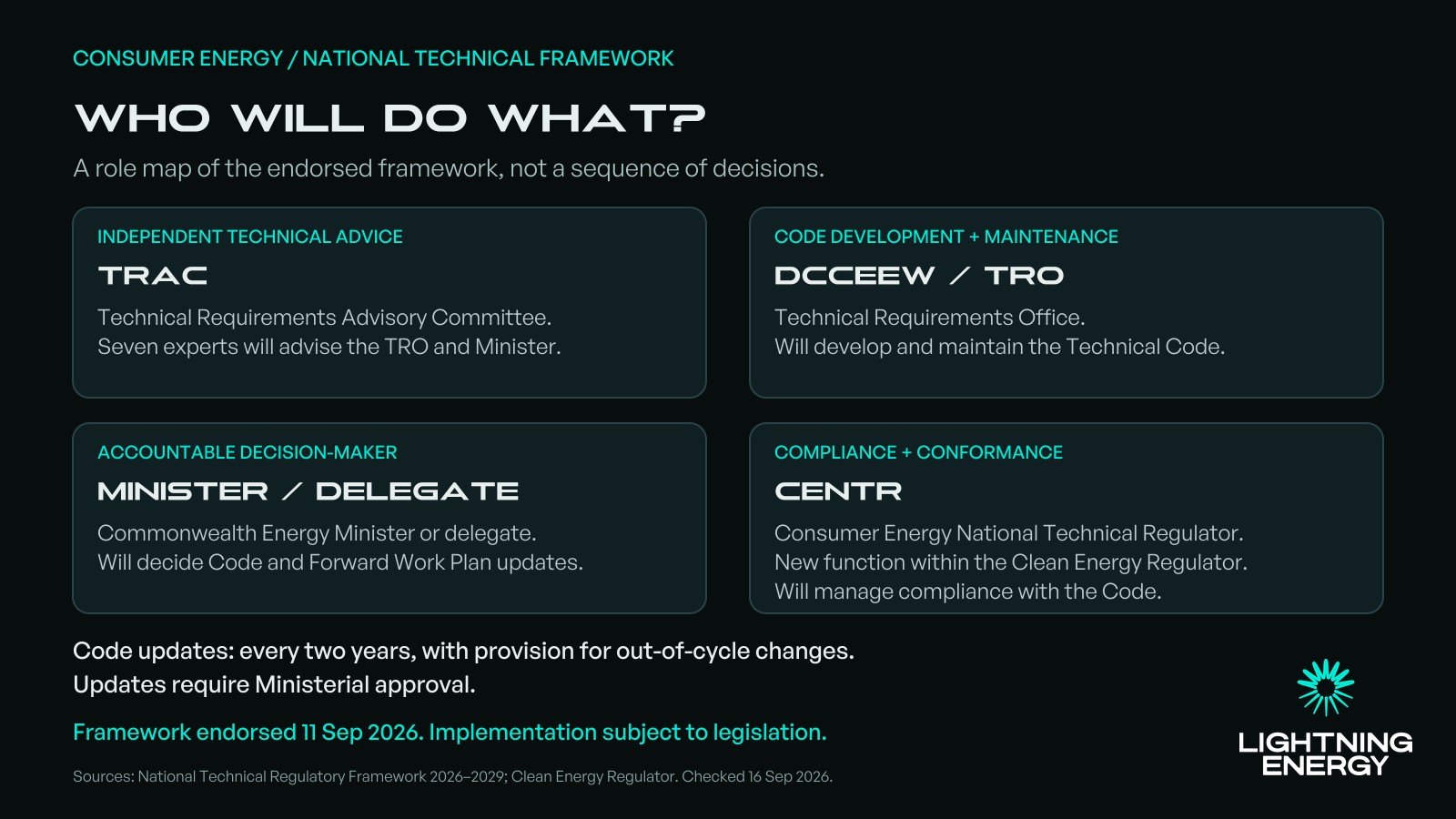 CONSUMER ENERGY / NATIONAL TECHNICAL FRAMEWORK

WHO WILL DO WHAT?

A role map of the endorsed framework, not a sequence of decisions.

INDEPENDENT TECHNICAL ADVICE

TRAC

Technical Requirements Advisory Committee. Seven experts will advise the TRO and Minister.

CODE DEVELOPMENT + MAINTENANCE

DCCEEW / TRO

Technical Requirements Office. Will develop and maintain the Technical Code.

ACCOUNTABLE DECISION-MAKER

MINISTER / DELEGATE

Commonwealth Energy Minister or delegate. Will decide Code and Forward Work Plan updates.

COMPLIANCE + CONFORMANCE

CENTR

Consumer Energy National Technical Regulator. New function within the Clean Energy Regulator. Will manage compliance with the Code.

Code updates: every two years, with provision for out-of-cycle changes. Updates require Ministerial approval.

Framework endorsed 11 Sep 2026. Implementation subject to legislation.

Sources: National Technical Regulatory Framework 2026–2029; Clean Energy Regulator. Checked 16 Sep 2026.

LIGHTNING ENERGY